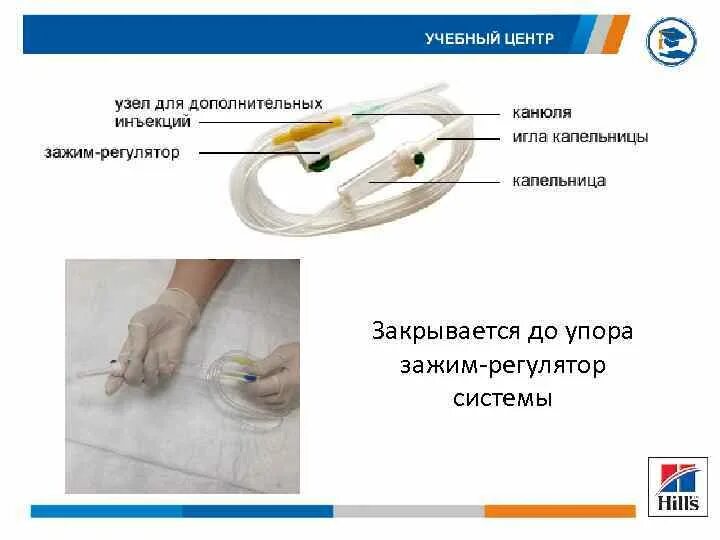 УЧЕБНЫЙ ЦЕНТР

узел для дополнительных инъекций

зажим-регулятор

канюля

игла капельницы

капельница

Закрывается до упора зажим-регулятор системы

Hill's